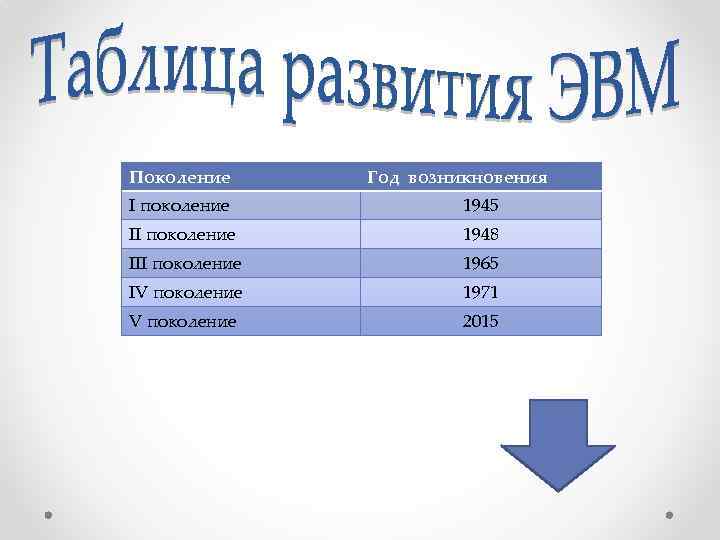 Таблица развития ЭВМ

| Поколение | Год возникновения |
|---|---|
| I поколение | 1945 |
| II поколение | 1948 |
| III поколение | 1965 |
| IV поколение | 1971 |
| V поколение | 2015 |